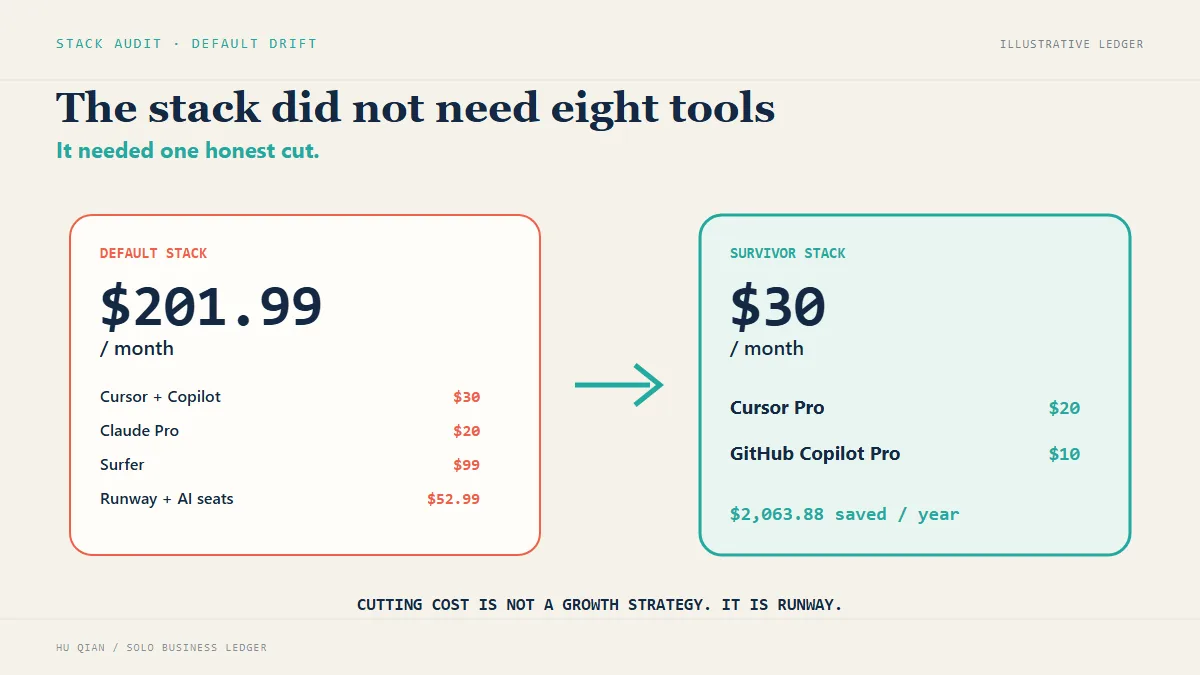 STACK AUDIT · DEFAULT DRIFT

ILLUSTRATIVE LEDGER

The stack did not need eight tools

It needed one honest cut.

DEFAULT STACK

$201.99

/ month

Cursor + Copilot $30

Claude Pro $20

Surfer $99

Runway + AI seats $52.99

SURVIVOR STACK

$30

/ month

Cursor Pro $20

GitHub Copilot Pro $10

$2,063.88 saved / year

CUTTING COST IS NOT A GROWTH STRATEGY. IT IS RUNWAY.

HU QIAN / SOLO BUSINESS LEDGER